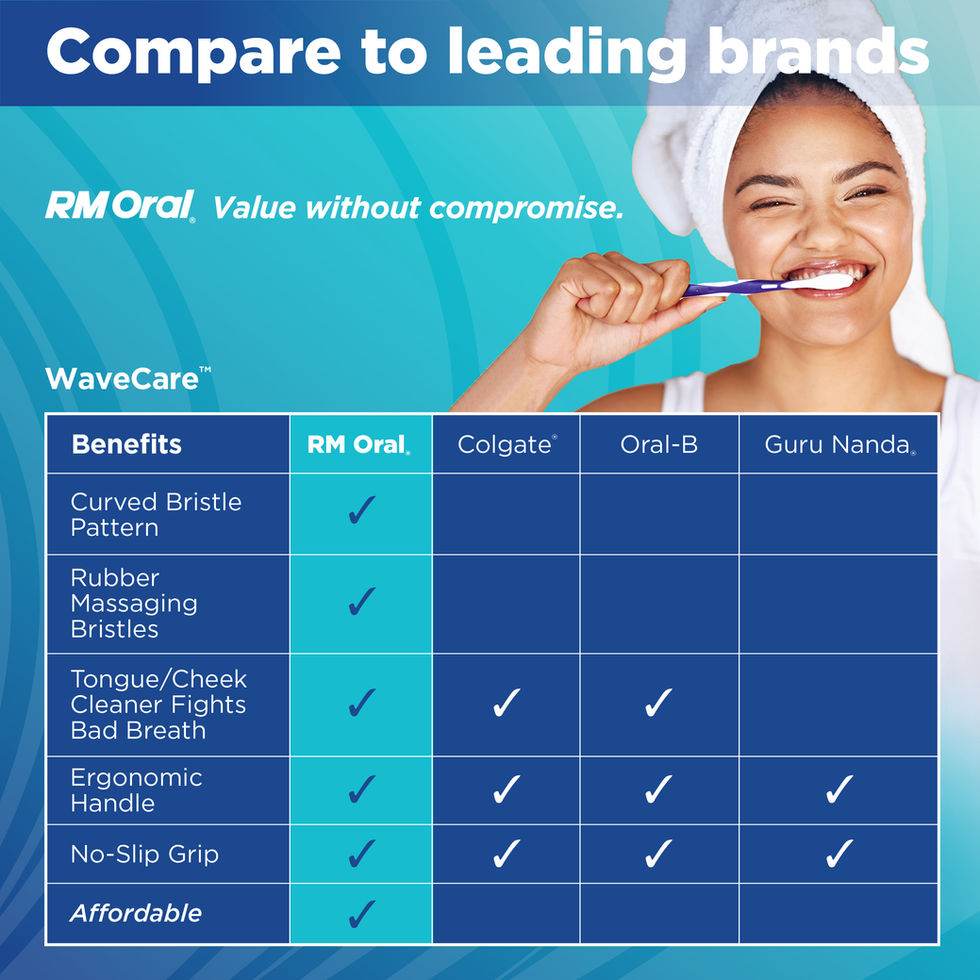 Compare to leading brands

RM Oral® Value without compromise.

WaveCare™

| Benefits | RM Oral® | Colgate® | Oral-B | Guru Nanda® |
|---|---|---|---|---|
| Curved Bristle Pattern | ✓ | | | |
| Rubber Massaging Bristles | ✓ | | | |
| Tongue/Cheek Cleaner Fights Bad Breath | ✓ | ✓ | ✓ | |
| Ergonomic Handle | ✓ | ✓ | ✓ | ✓ |
| No-Slip Grip | ✓ | ✓ | ✓ | ✓ |
| Affordable | ✓ | | | |